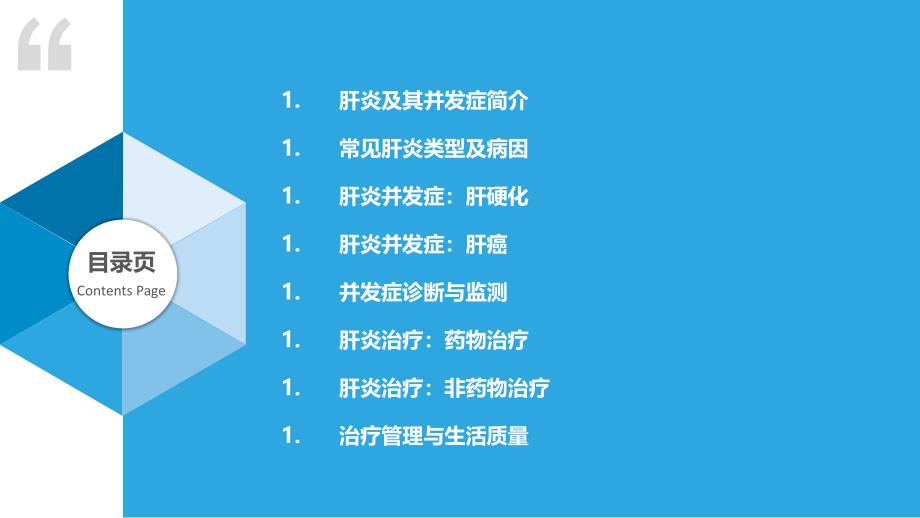 “

目录页
Contents Page

1. 肝炎及其并发症简介

1. 常见肝炎类型及病因

1. 肝炎并发症：肝硬化

1. 肝炎并发症：肝癌

1. 并发症诊断与监测

1. 肝炎治疗：药物治疗

1. 肝炎治疗：非药物治疗

1. 治疗管理与生活质量